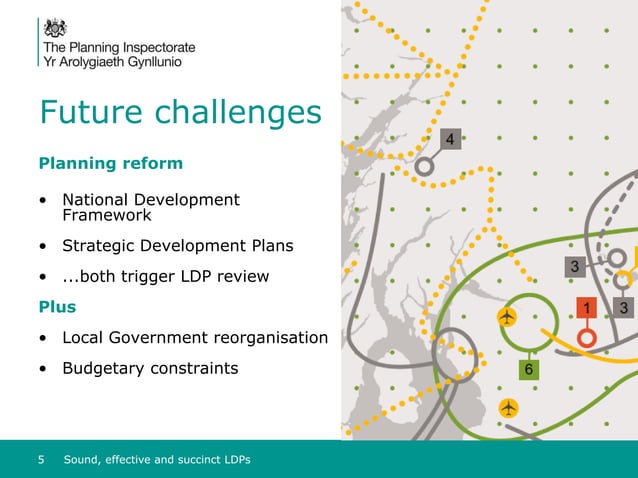 The Planning Inspectorate
Yr Arolygiaeth Gynllunio

Future challenges

Planning reform

• National Development Framework
• Strategic Development Plans
• ...both trigger LDP review

Plus

• Local Government reorganisation
• Budgetary constraints

4
3
1
3
6

5 Sound, effective and succinct LDPs